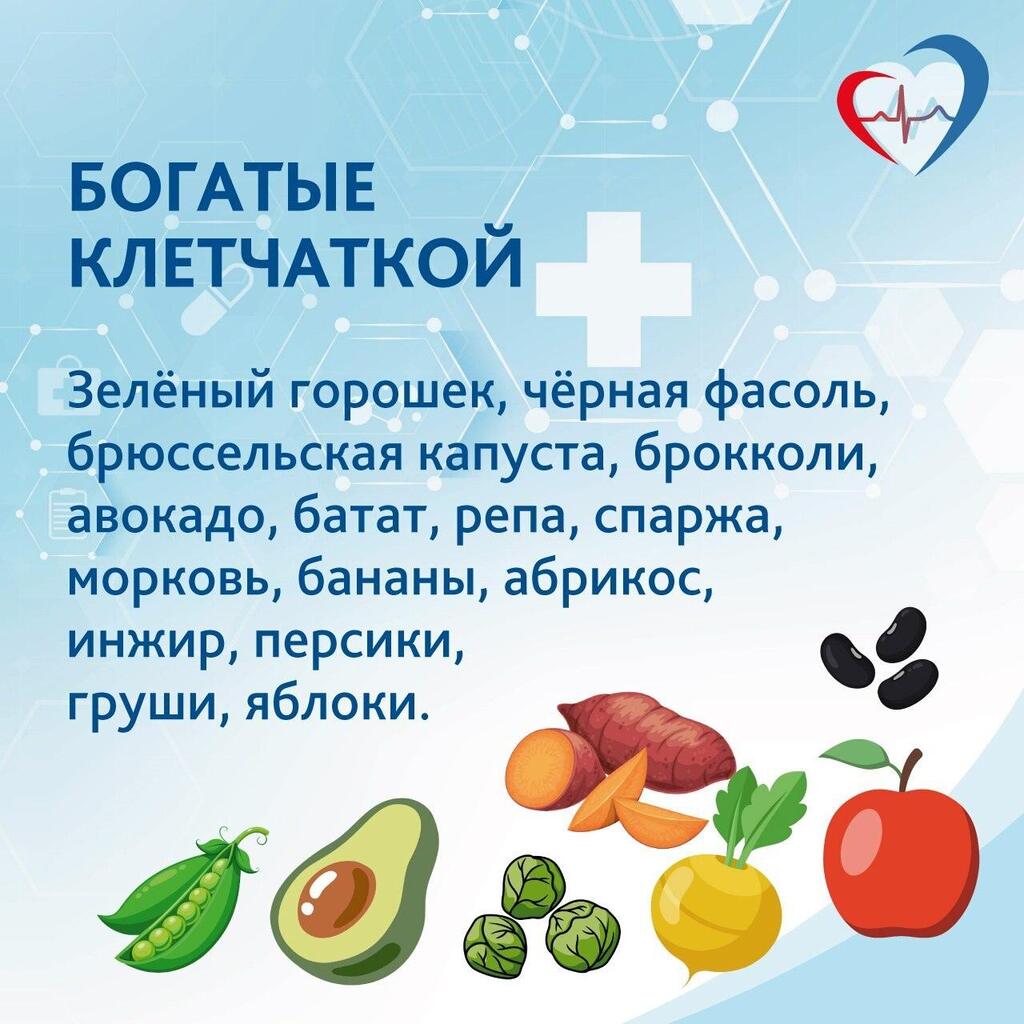 БОГАТЫЕ КЛЕТЧАТКОЙ

Зелёный горошек, чёрная фасоль, брюссельская капуста, брокколи, авокадо, батат, репа, спаржа, морковь, бананы, абрикос, инжир, персики, груши, яблоки.